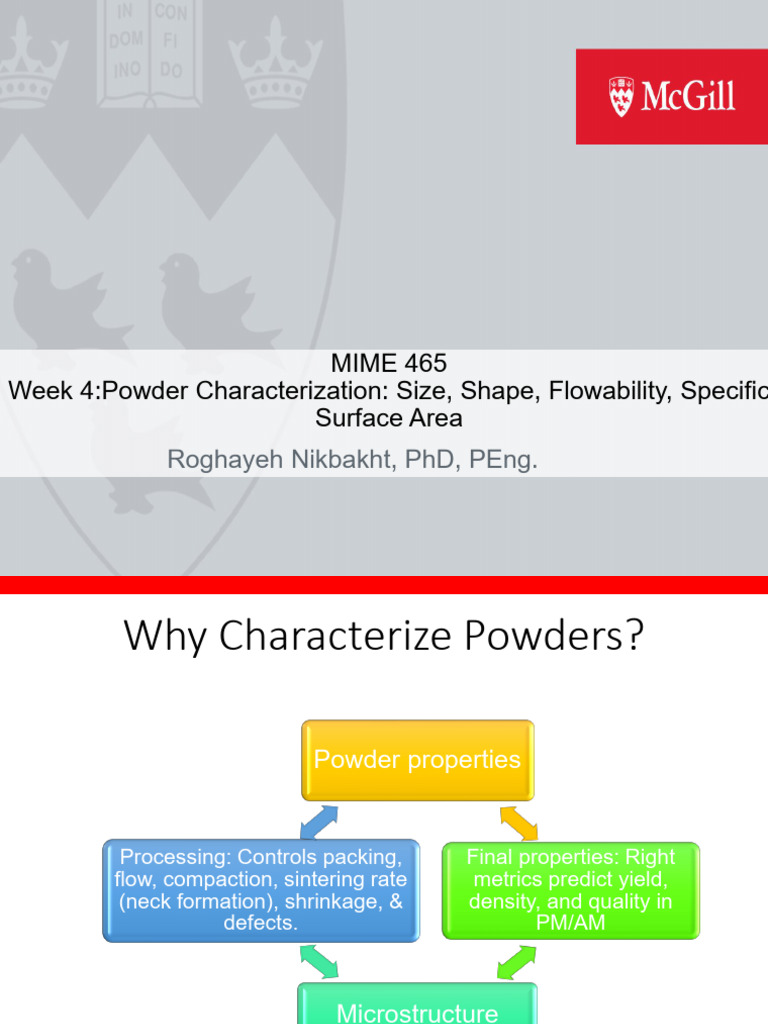 IN DOM INO CON FI DO

McGill

MIME 465
Week 4:Powder Characterization: Size, Shape, Flowability, Specific Surface Area
Roghayeh Nikbakht, PhD, PEng.

Why Characterize Powders?

Powder properties

Processing: Controls packing, flow, compaction, sintering rate (neck formation), shrinkage, & defects.

Final properties: Right metrics predict yield, density, and quality in PM/AM

Microstructure